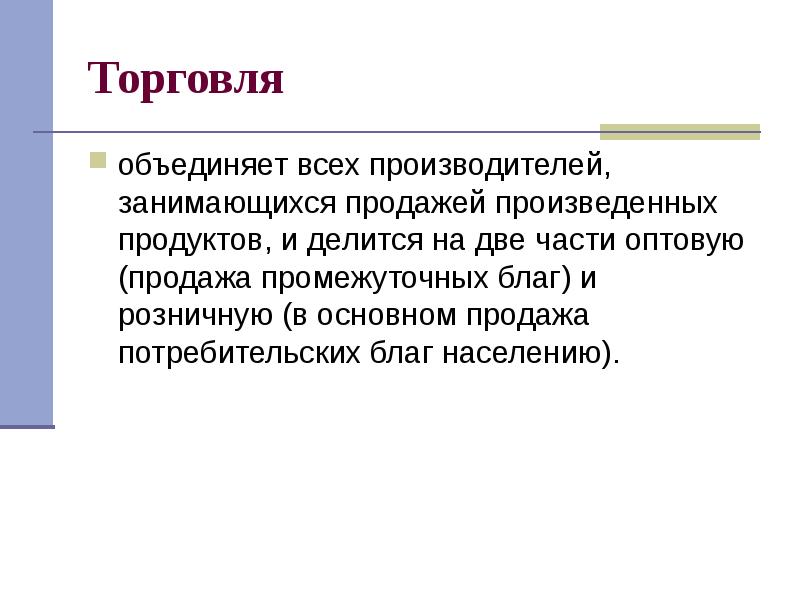 Торговля

объединяет всех производителей, занимающихся продажей произведенных продуктов, и делится на две части оптовую (продажа промежуточных благ) и розничную (в основном продажа потребительских благ населению).